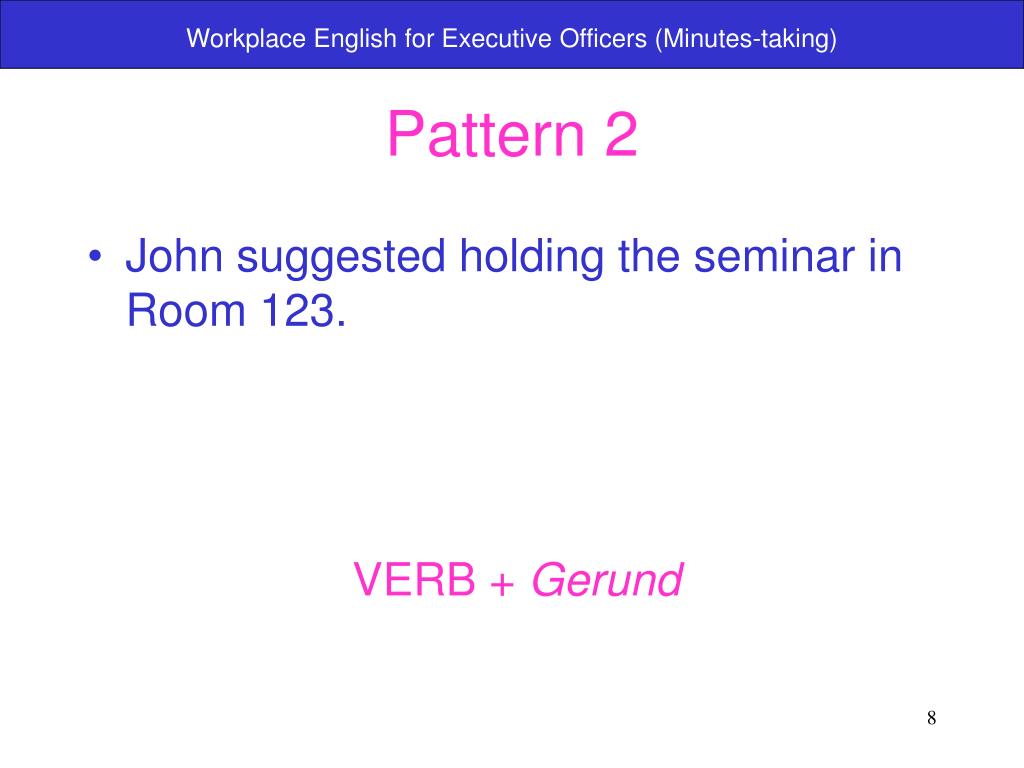 Workplace English for Executive Officers (Minutes-taking)

Pattern 2

• John suggested holding the seminar in Room 123.

VERB + Gerund

8